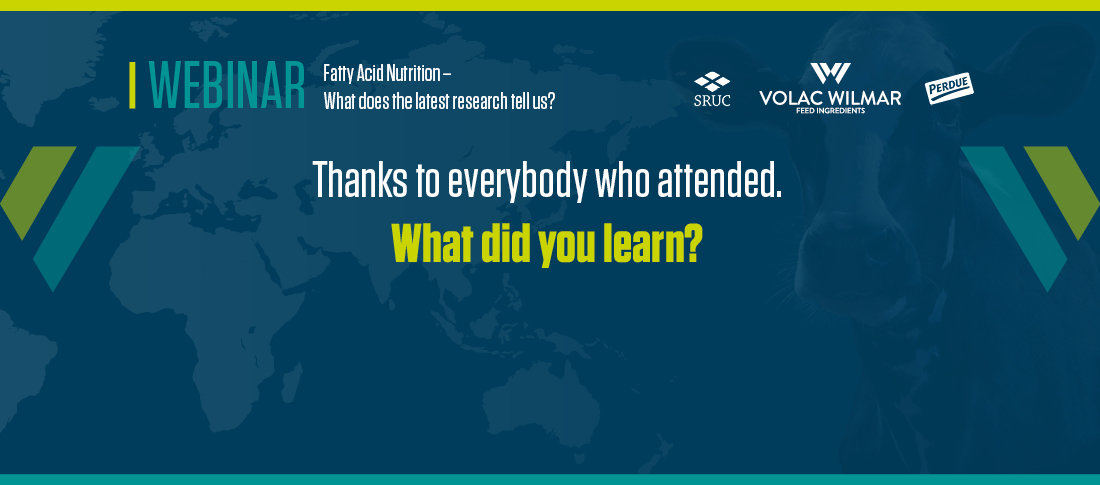 WEBINAR

Fatty Acid Nutrition – What does the latest research tell us?

SRUC

VOLAC WILMAR
FEED INGREDIENTS

PERDUE

Thanks to everybody who attended.

What did you learn?